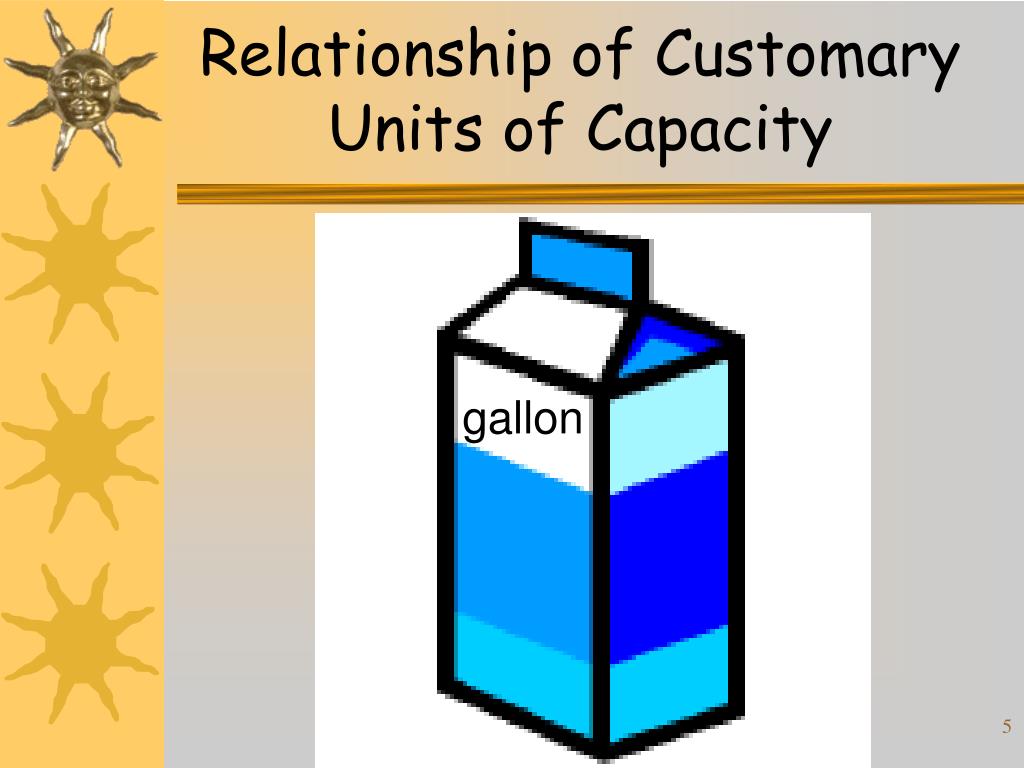 Relationship of Customary Units of Capacity

gallon

5